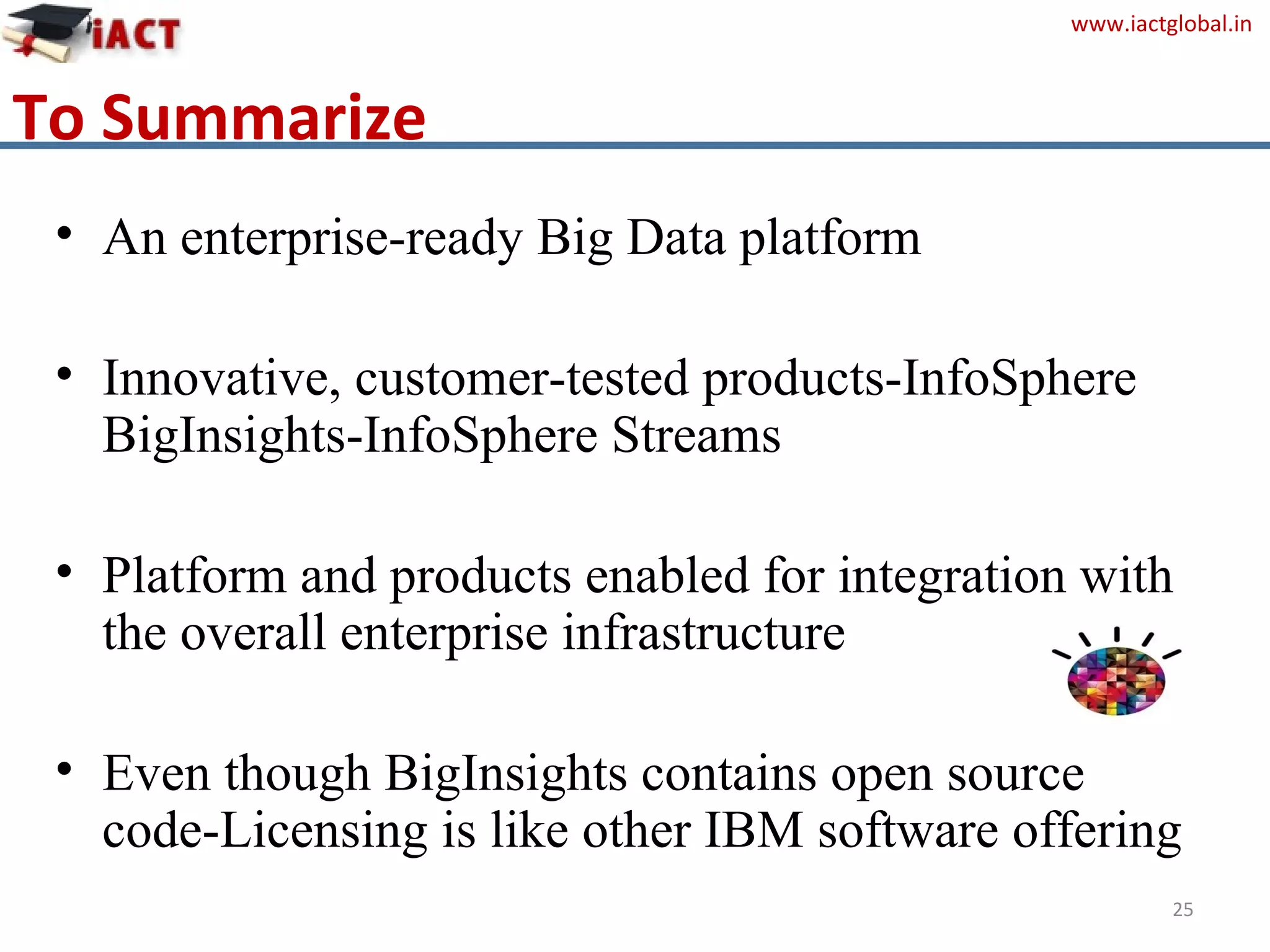 iACT

www.iactglobal.in

To Summarize

• An enterprise-ready Big Data platform

• Innovative, customer-tested products-InfoSphere BigInsights-InfoSphere Streams

• Platform and products enabled for integration with the overall enterprise infrastructure

• Even though BigInsights contains open source code-Licensing is like other IBM software offering

25